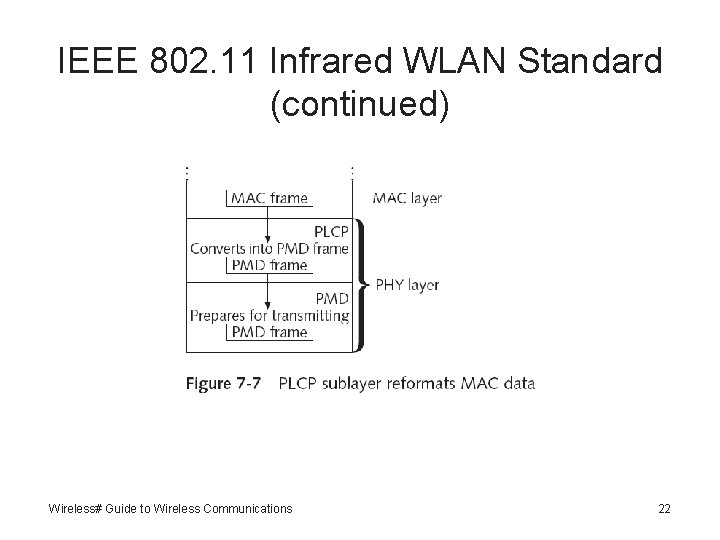 IEEE 802.11 Infrared WLAN Standard (continued)

MAC frame

MAC layer

PLCP

Converts into PMD frame

PMD frame

PHY layer

PMD

Prepares for transmitting

PMD frame

Figure 7-7 PLCP sublayer reformats MAC data

Wireless# Guide to Wireless Communications

22